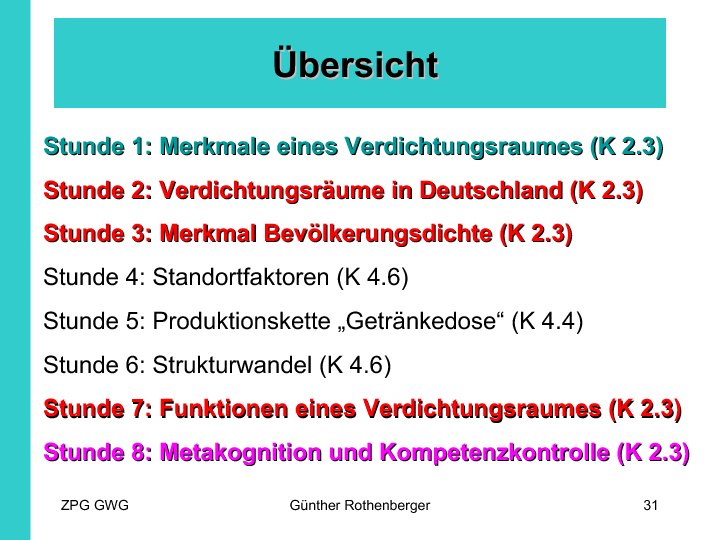 Übersicht

Stunde 1: Merkmale eines Verdichtungsraumes (K 2.3)

Stunde 2: Verdichtungsräume in Deutschland (K 2.3)

Stunde 3: Merkmal Bevölkerungsdichte (K 2.3)

Stunde 4: Standortfaktoren (K 4.6)

Stunde 5: Produktionskette „Getränkedose“ (K 4.4)

Stunde 6: Strukturwandel (K 4.6)

Stunde 7: Funktionen eines Verdichtungsraumes (K 2.3)

Stunde 8: Metakognition und Kompetenzkontrolle (K 2.3)

ZPG GWG Günther Rothenberger 31